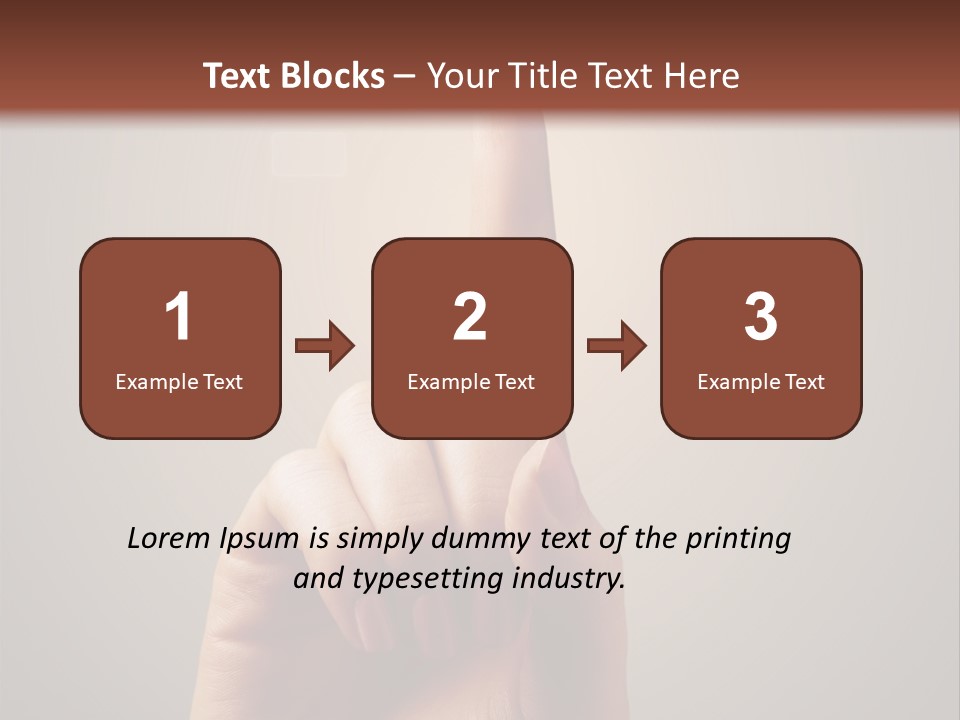 Text Blocks – Your Title Text Here

1
Example Text

2
Example Text

3
Example Text

Lorem Ipsum is simply dummy text of the printing and typesetting industry.